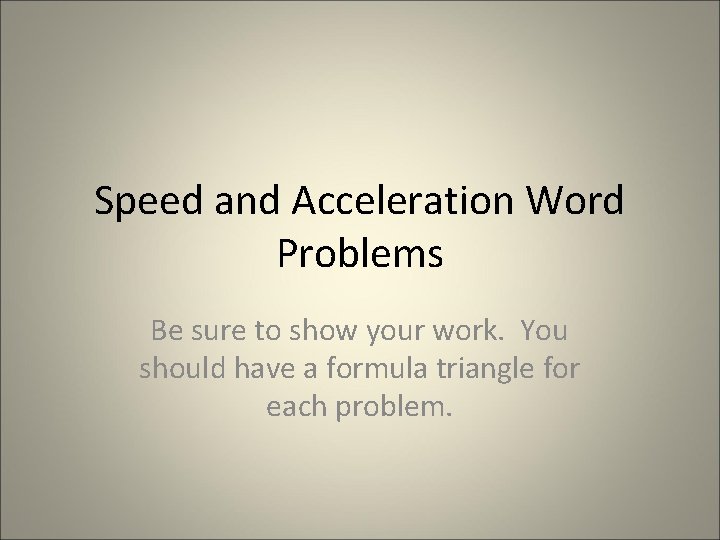 Speed and Acceleration Word Problems

Be sure to show your work.  You should have a formula triangle for each problem.